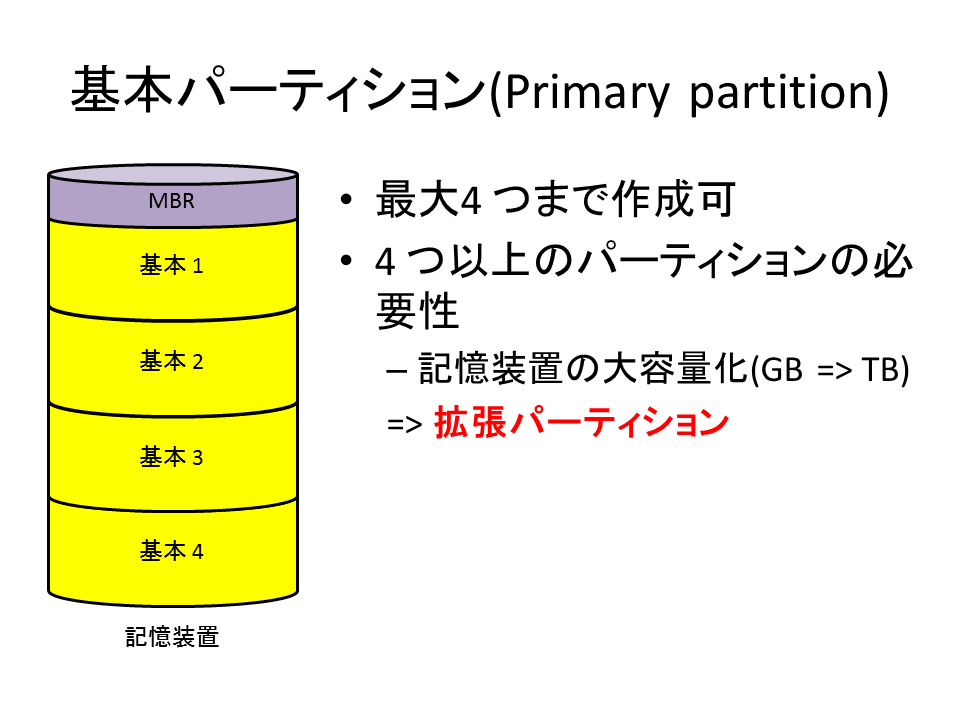 基本パーティション(Primary partition)

MBR

基本 1

基本 2

基本 3

基本 4

記憶装置

• 最大4 つまで作成可

• 4 つ以上のパーティションの必要性

– 記憶装置の大容量化(GB => TB)

=> 拡張パーティション